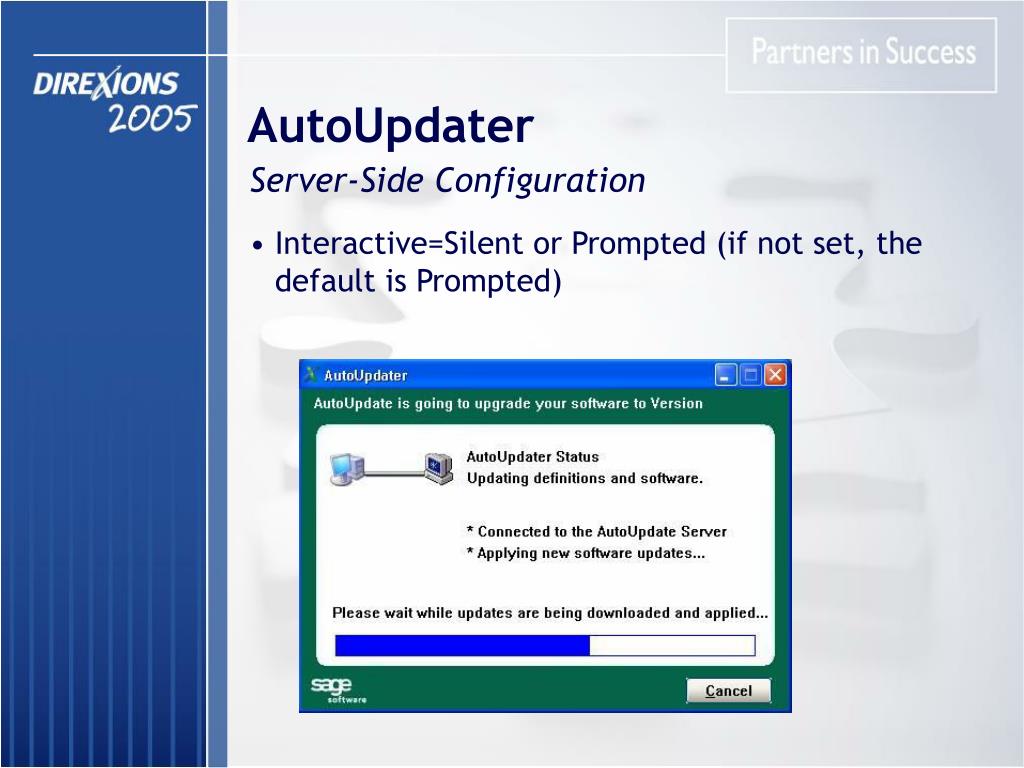 DIREXIONS 2005

Partners in Success

AutoUpdater

Server-Side Configuration

• Interactive=Silent or Prompted (if not set, the default is Prompted)

AutoUpdater

AutoUpdate is going to upgrade your software to Version

AutoUpdater Status
Updating definitions and software.

* Connected to the AutoUpdate Server
* Applying new software updates...

Please wait while updates are being downloaded and applied...

sage software

Cancel